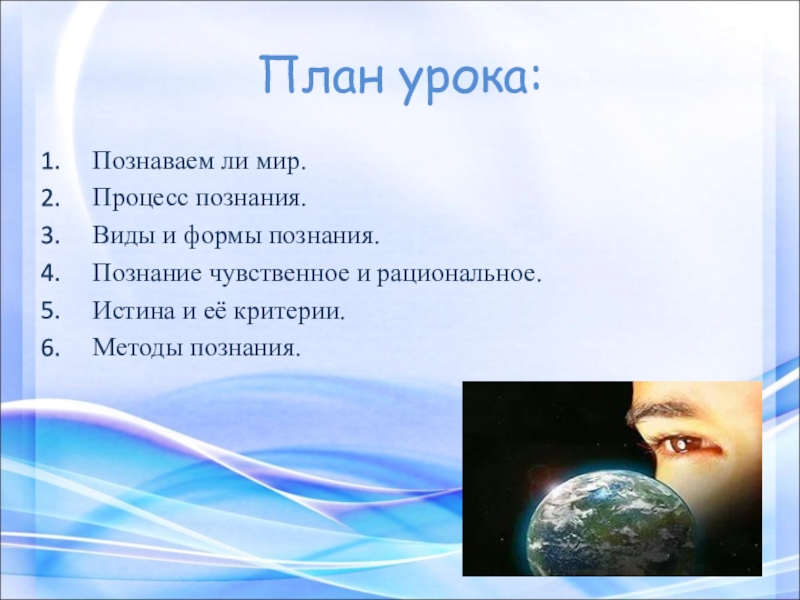 План урока:

1. Познаваем ли мир.
2. Процесс познания.
3. Виды и формы познания.
4. Познание чувственное и рациональное.
5. Истина и её критерии.
6. Методы познания.